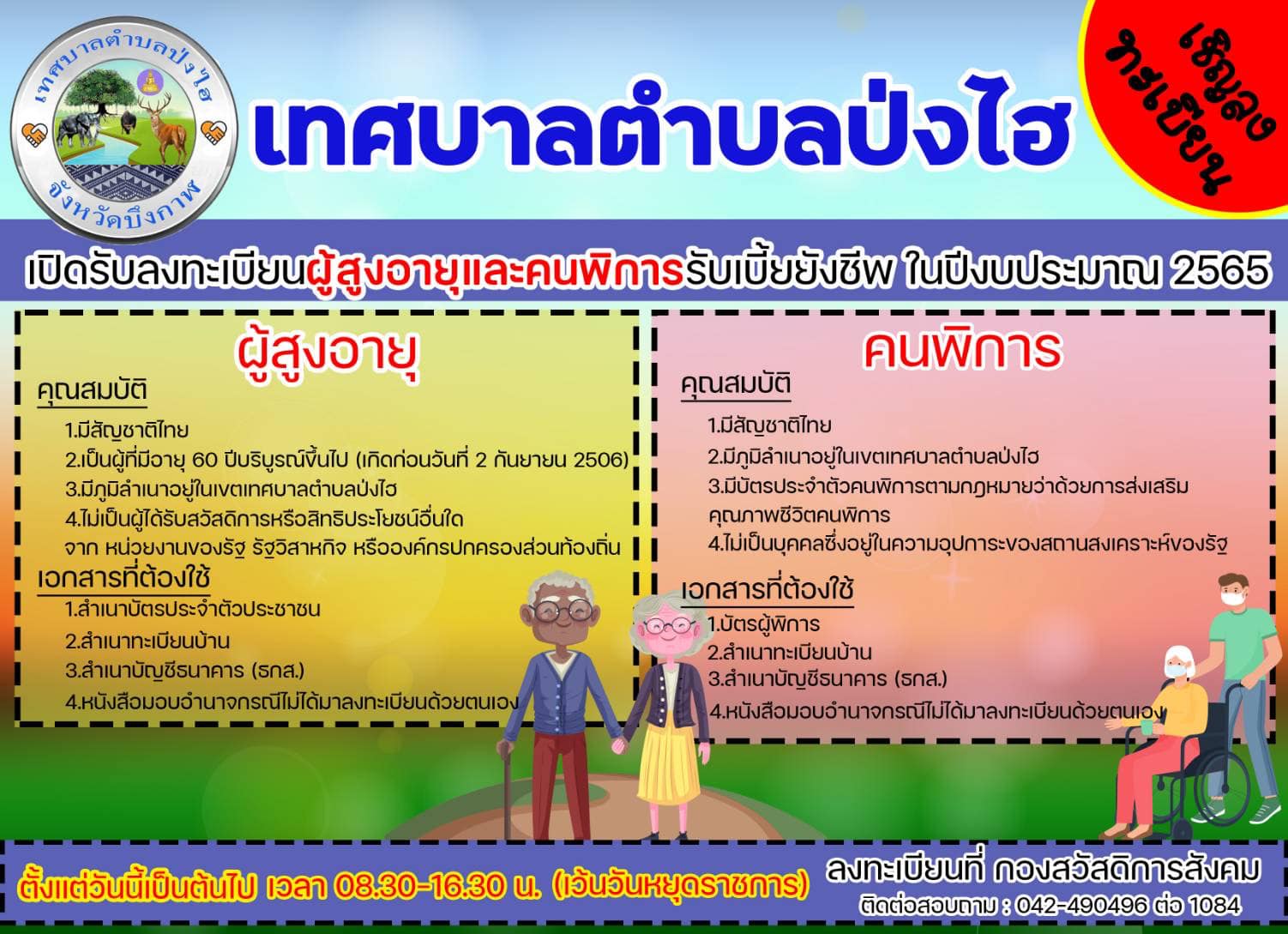 เทศบาลตำบลป่งไฮ
จังหวัดบึงกาฬ

เทศบาลตำบลป่งไฮ

เชิญลงทะเบียน

เปิดรับลงทะเบียนผู้สูงอายุและคนพิการรับเบี้ยยังชีพ ในปีงบประมาณ 2565

ผู้สูงอายุ

คุณสมบัติ

1.มีสัญชาติไทย
2.เป็นผู้ที่มีอายุ 60 ปีบริบูรณ์ขึ้นไป (เกิดก่อนวันที่ 2 กันยายน 2506)
3.มีภูมิลำเนาอยู่ในเขตเทศบาลตำบลป่งไฮ
4.ไม่เป็นผู้ได้รับสวัสดิการหรือสิทธิประโยชน์อื่นใด จาก หน่วยงานของรัฐ รัฐวิสาหกิจ หรือองค์กรปกครองส่วนท้องถิ่น

เอกสารที่ต้องใช้

1.สำเนาบัตรประจำตัวประชาชน
2.สำเนาทะเบียนบ้าน
3.สำเนาบัญชีธนาคาร (ธกส.)
4.หนังสือมอบอำนาจกรณีไม่ได้มาลงทะเบียนด้วยตนเอง

คนพิการ

คุณสมบัติ

1.มีสัญชาติไทย
2.มีภูมิลำเนาอยู่ในเขตเทศบาลตำบลป่งไฮ
3.มีบัตรประจำตัวคนพิการตามกฎหมายว่าด้วยการส่งเสริมคุณภาพชีวิตคนพิการ
4.ไม่เป็นบุคคลซึ่งอยู่ในความอุปการะของสถานสงเคราะห์ของรัฐ

เอกสารที่ต้องใช้

1.บัตรผู้พิการ
2.สำเนาทะเบียนบ้าน
3.สำเนาบัญชีธนาคาร (ธกส.)
4.หนังสือมอบอำนาจกรณีไม่ได้มาลงทะเบียนด้วยตนเอง

ตั้งแต่วันนี้เป็นต้นไป เวลา 08.30-16.30 น. (เว้นวันหยุดราชการ)

ลงทะเบียนที่ กองสวัสดิการสังคม
ติดต่อสอบถาม : 042-490496 ต่อ 1084